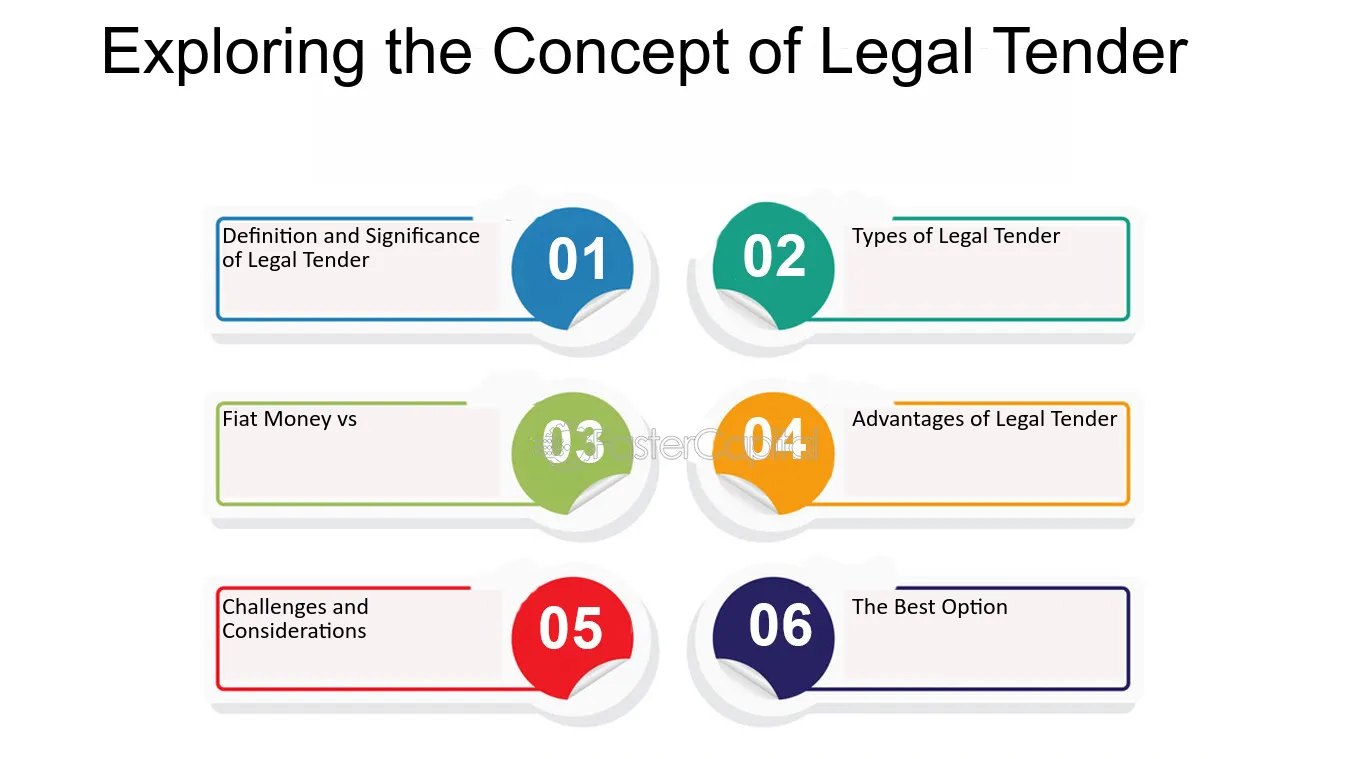 Exploring the Concept of Legal Tender

Definition and Significance of Legal Tender

01

02

Types of Legal Tender

Fiat Money vs

03

FasterCapital

04

Advantages of Legal Tender

Challenges and Considerations

05

06

The Best Option